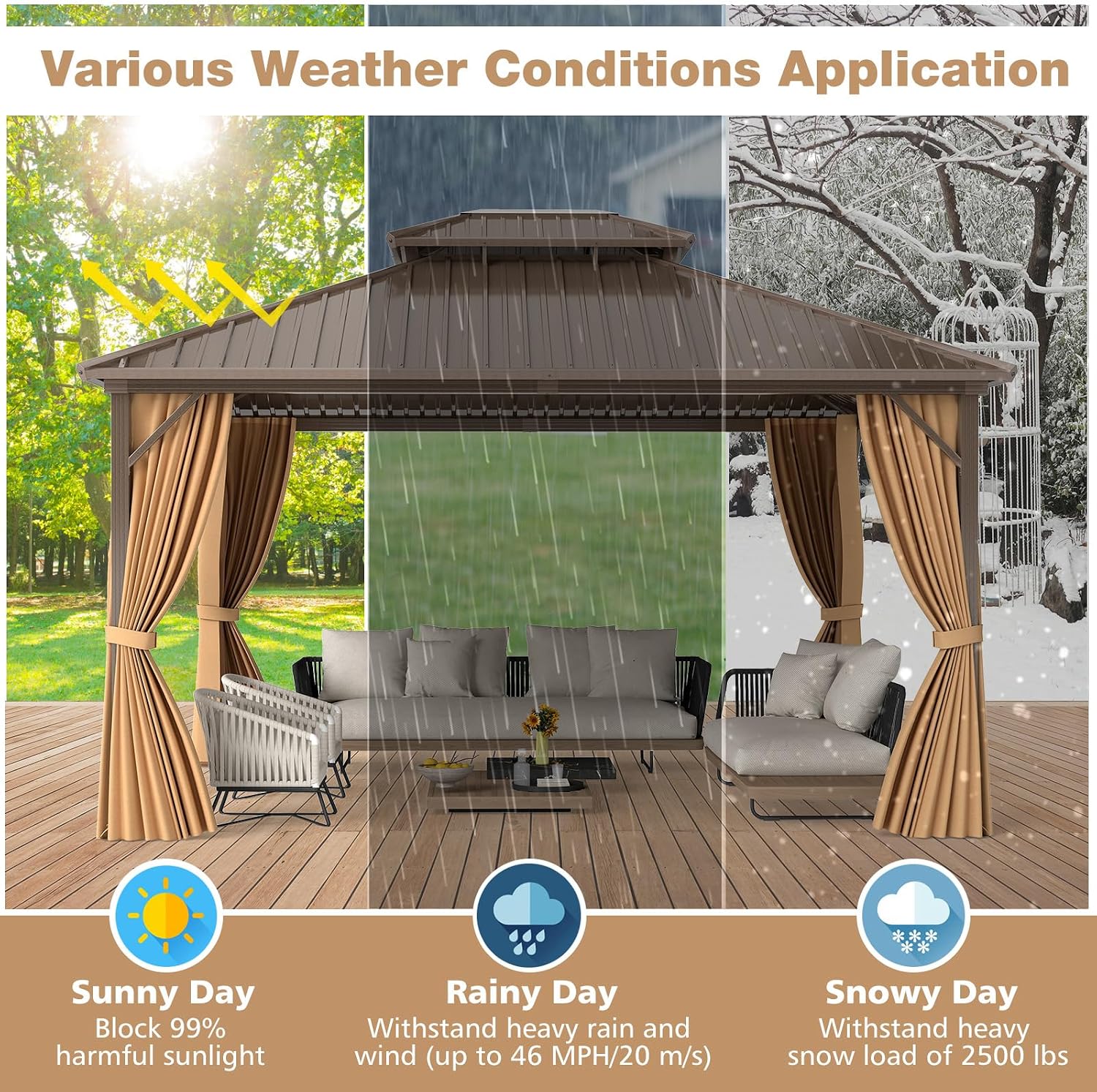 Various Weather Conditions Application

Sunny Day
Block 99% harmful sunlight

Rainy Day
Withstand heavy rain and wind (up to 46 MPH/20 m/s)

Snowy Day
Withstand heavy snow load of 2500 lbs